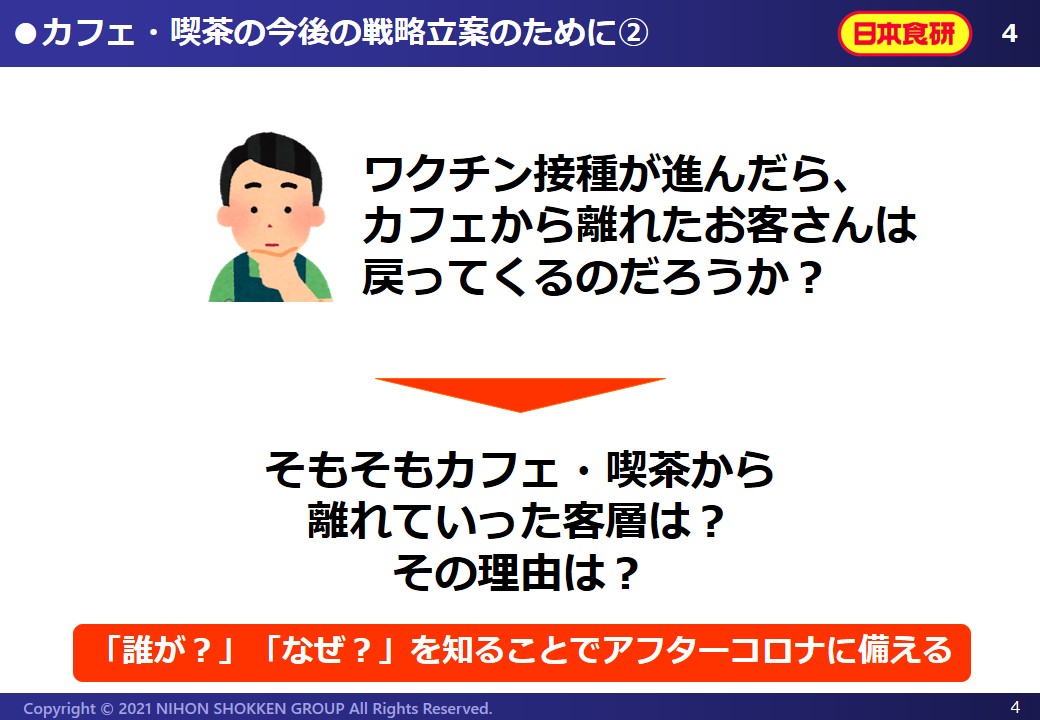 ●カフェ・喫茶の今後の戦略立案のために②

日本食研

4

ワクチン接種が進んだら、カフェから離れたお客さんは戻ってくるのだろうか？

そもそもカフェ・喫茶から離れていった客層は？その理由は？

「誰が？」「なぜ？」を知ることでアフターコロナに備える

Copyright © 2021 NIHON SHOKKEN GROUP All Rights Reserved.

4